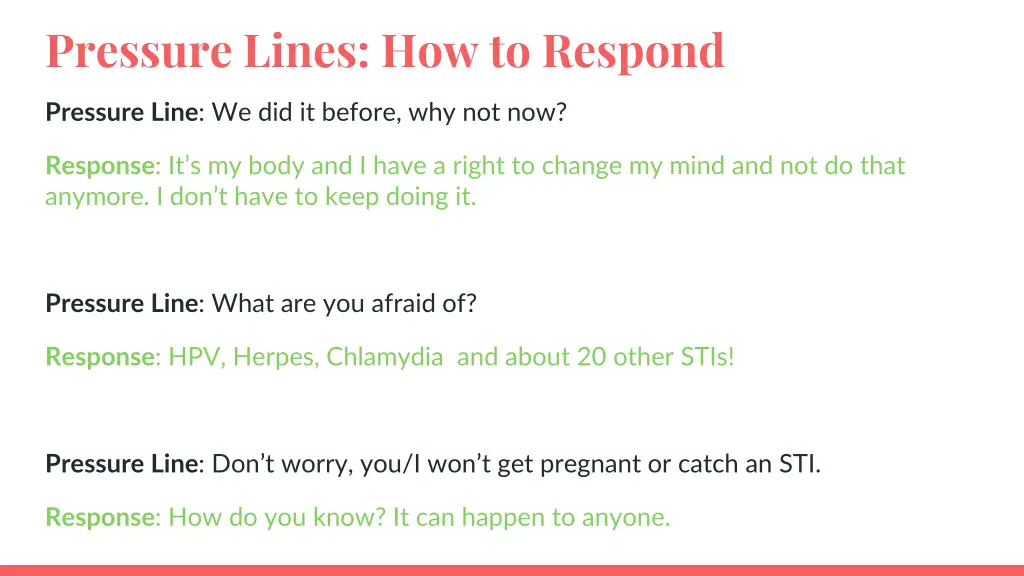 Pressure Lines: How to Respond

Pressure Line: We did it before, why not now?

Response: It’s my body and I have a right to change my mind and not do that anymore. I don’t have to keep doing it.

Pressure Line: What are you afraid of?

Response: HPV, Herpes, Chlamydia  and about 20 other STIs!

Pressure Line: Don’t worry, you/I won’t get pregnant or catch an STI.

Response: How do you know? It can happen to anyone.